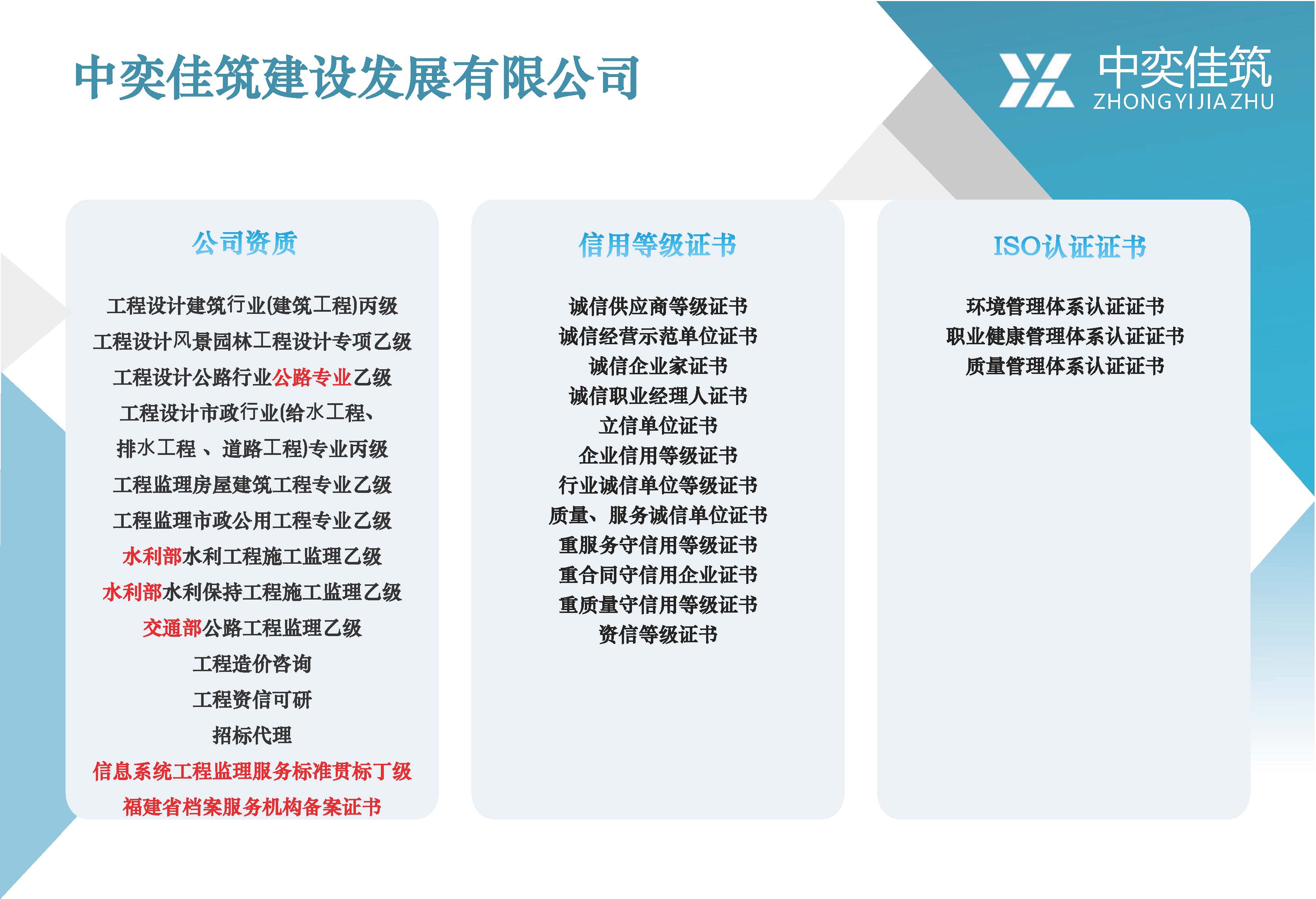 中奕佳筑建设发展有限公司

中奕佳筑
ZHONGYIJIAZHU

公司资质

工程设计建筑行业(建筑工程)丙级
工程设计风景园林工程设计专项乙级
工程设计公路行业公路专业乙级
工程设计市政行业(给水工程、
排水工程 、道路工程)专业丙级
工程监理房屋建筑工程专业乙级
工程监理市政公用工程专业乙级
水利部水利工程施工监理乙级
水利部水利保持工程施工监理乙级
交通部公路工程监理乙级
工程造价咨询
工程资信可研
招标代理
信息系统工程监理服务标准贯标丁级
福建省档案服务机构备案证书

信用等级证书

诚信供应商等级证书
诚信经营示范单位证书
诚信企业家证书
诚信职业经理人证书
立信单位证书
企业信用等级证书
行业诚信单位等级证书
质量、服务诚信单位证书
重服务守信用等级证书
重合同守信用企业证书
重质量守信用等级证书
资信等级证书

ISO认证证书

环境管理体系认证证书
职业健康管理体系认证证书
质量管理体系认证证书